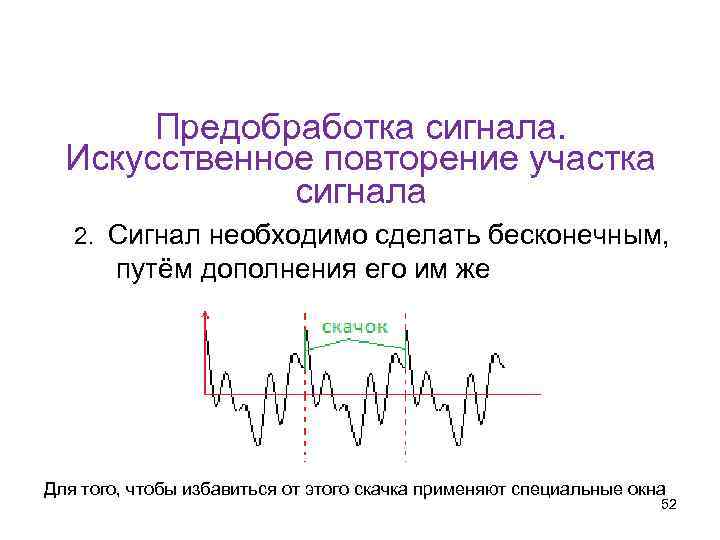 Предобработка сигнала. Искусственное повторение участка сигнала

2. Сигнал необходимо сделать бесконечным, путём дополнения его им же

скачок

Для того, чтобы избавиться от этого скачка применяют специальные окна

52